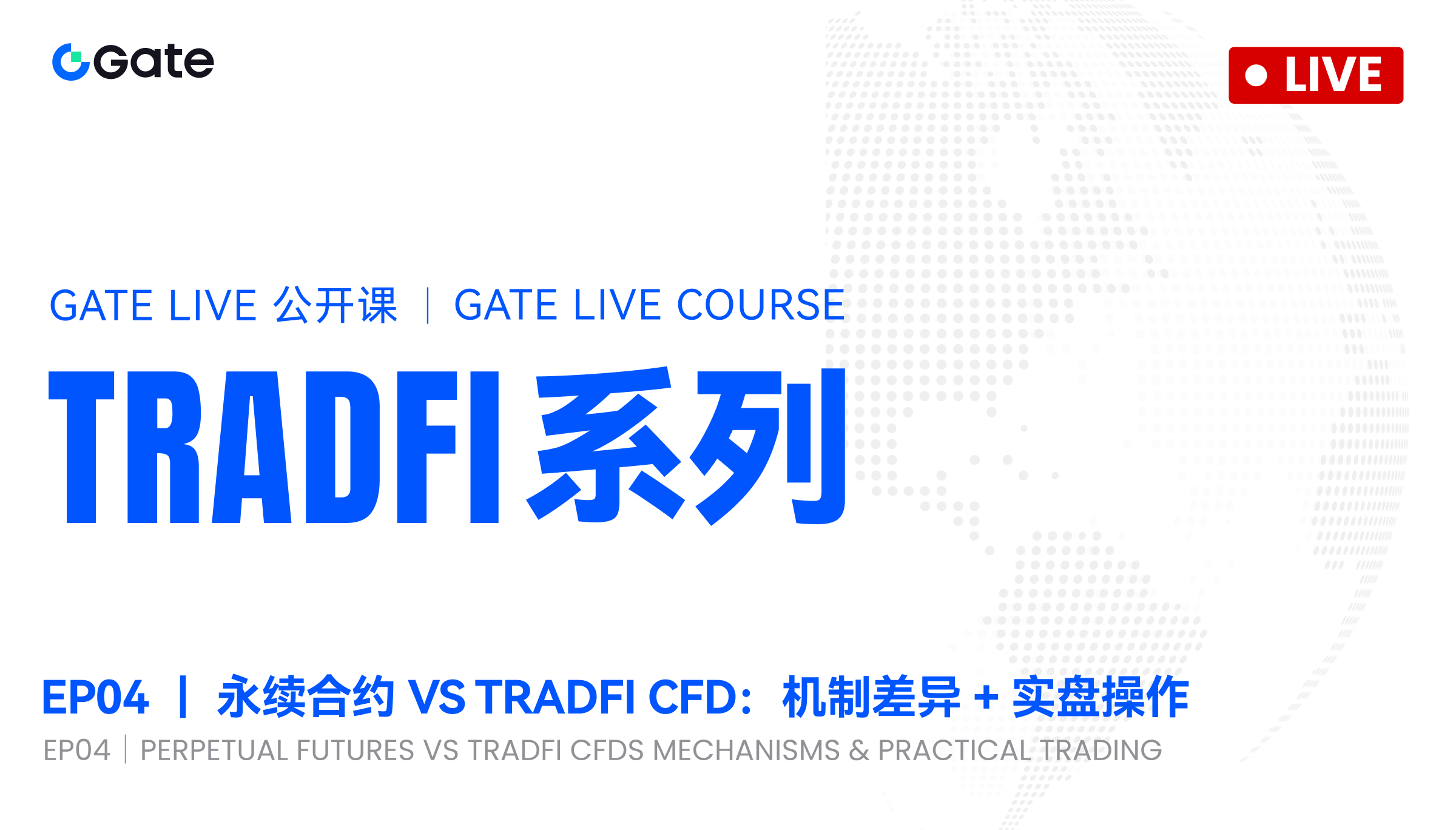 Gate

LIVE

GATE LIVE 公开课 | GATE LIVE COURSE

TRADFI 系列

EP04 | 永续合约 VS TRADFI CFD：机制差异 + 实盘操作

EP04 | PERPETUAL FUTURES VS TRADFI CFDS MECHANISMS & PRACTICAL TRADING